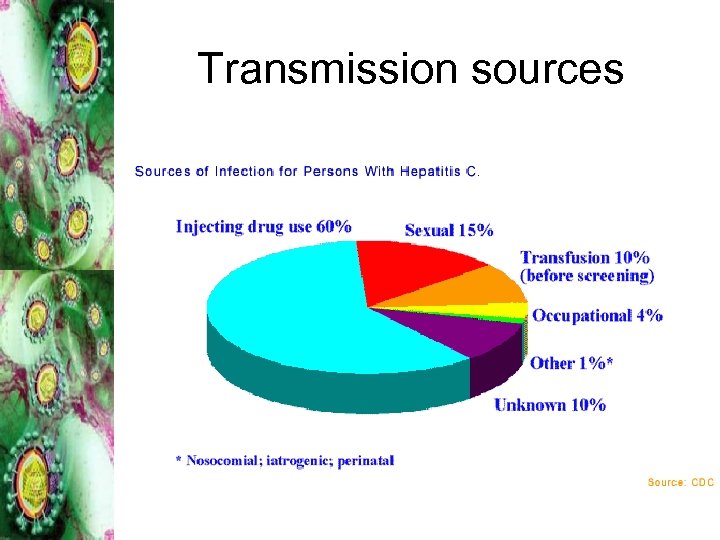 Transmission sources

Sources of Infection for Persons With Hepatitis C.

Injecting drug use 60%

Sexual 15%

Transfusion 10% (before screening)

Occupational 4%

Other 1%*

Unknown 10%

* Nosocomial; iatrogenic; perinatal

Source: CDC